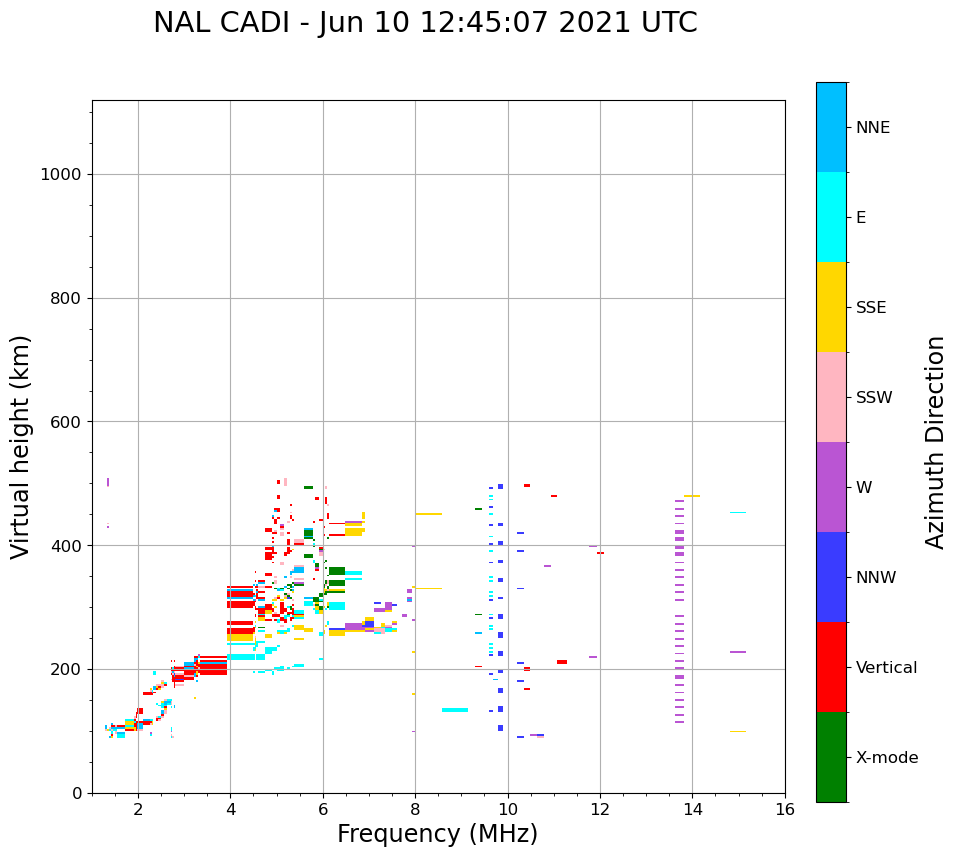 NAL CADI - Jun 10 12:45:07 2021 UTC

Virtual height (km)

1000
800
600
400
200
0

2 4 6 8 10 12 14 16

Frequency (MHz)

NNE
E
SSE
SSW
W
NNW
Vertical
X-mode

Azimuth Direction